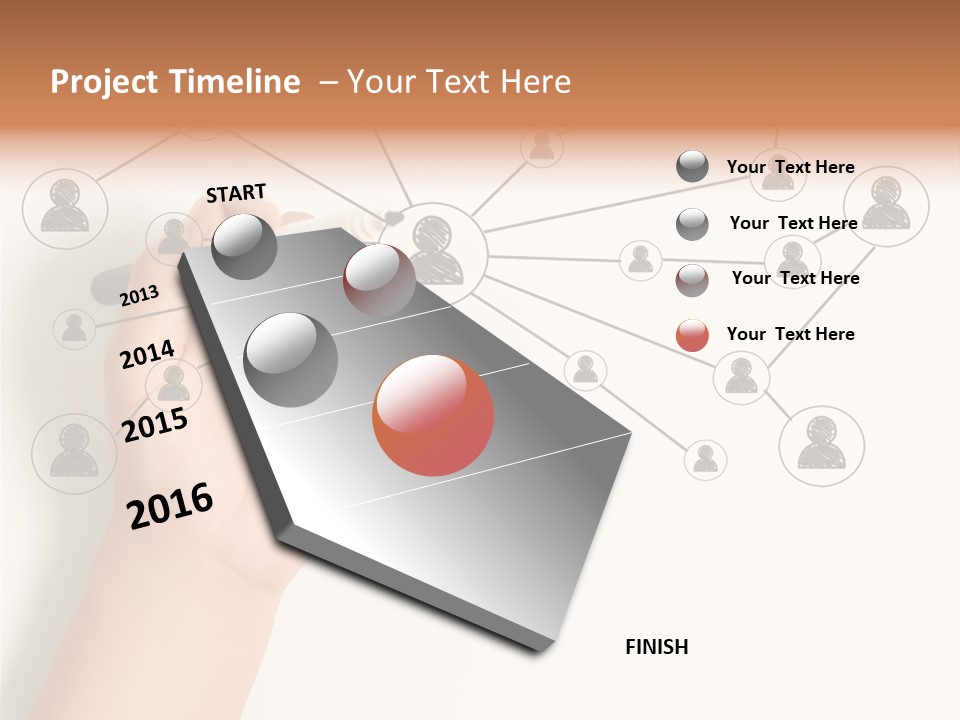 Project Timeline – Your Text Here

START

2013

2014

2015

2016

Your Text Here

Your Text Here

Your Text Here

Your Text Here

FINISH